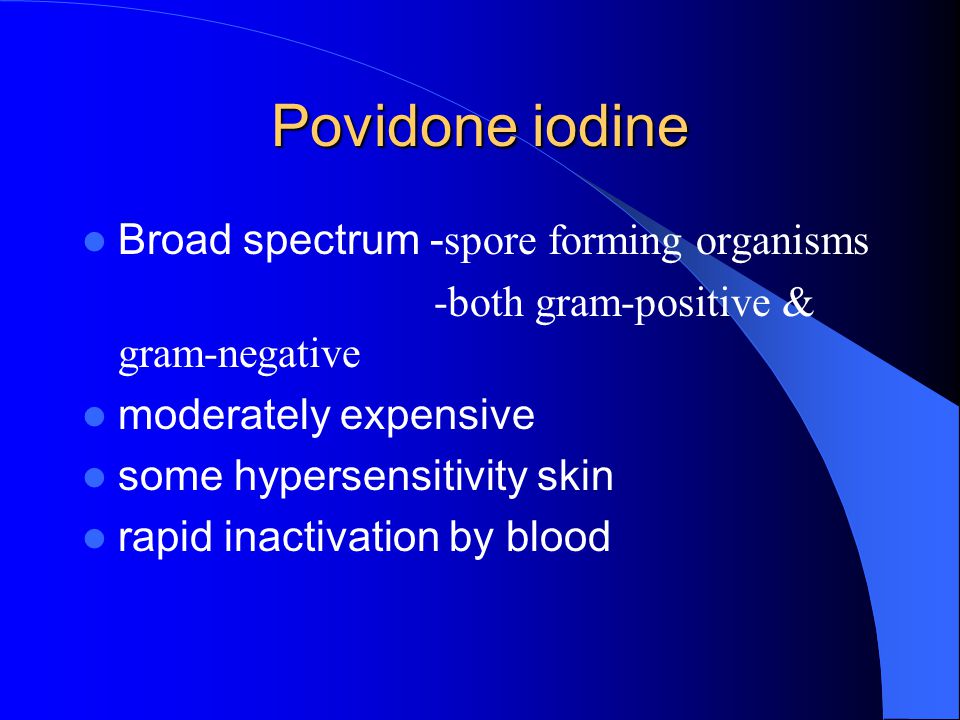 Povidone iodine

- Broad spectrum -spore forming organisms
-both gram-positive & gram-negative
- moderately expensive
- some hypersensitivity skin
- rapid inactivation by blood